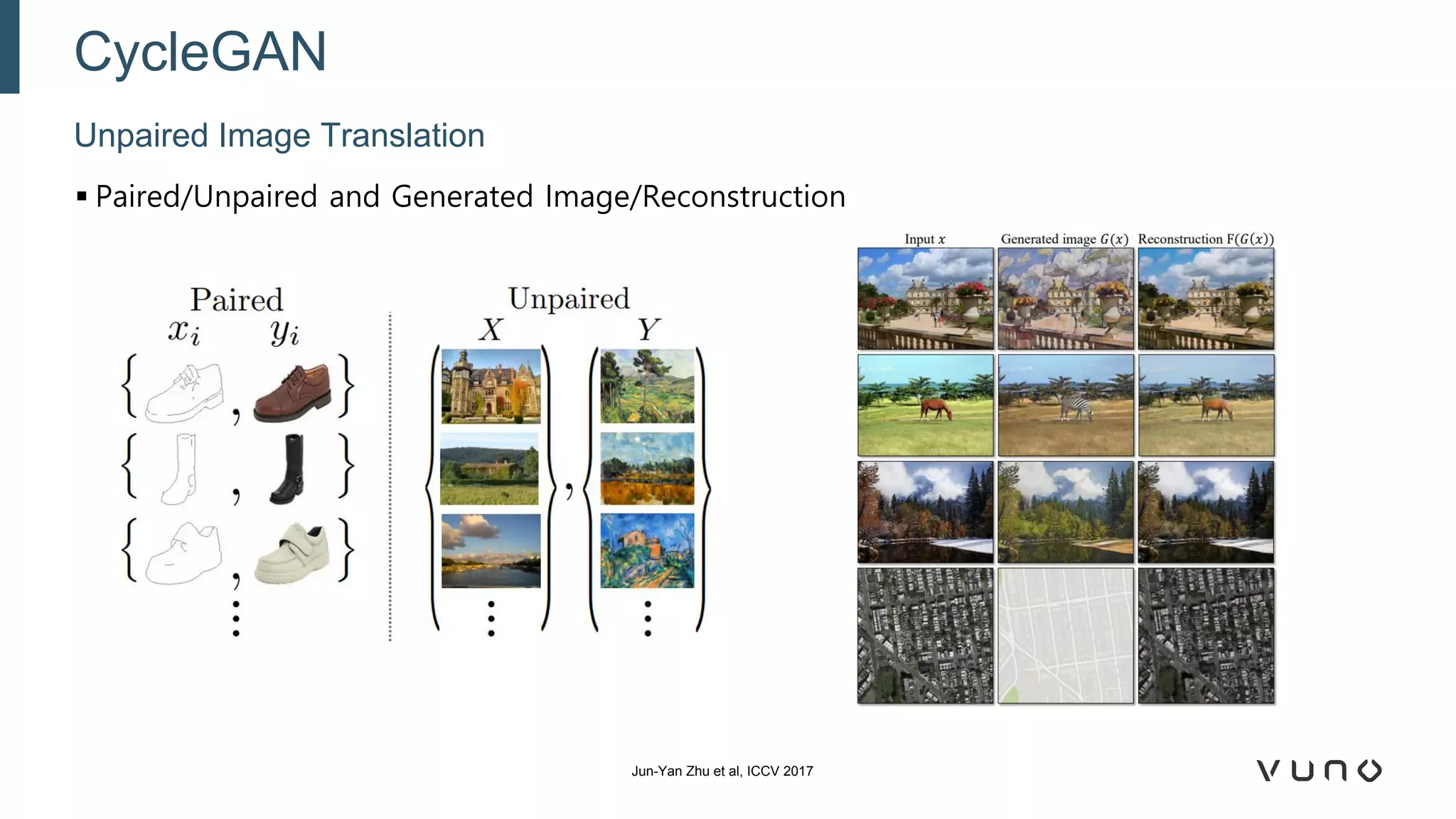 CycleGAN

Unpaired Image Translation

▪ Paired/Unpaired and Generated Image/Reconstruction

Paired
$x_i$ $y_i$

Unpaired
$X$ $Y$

Input $x$ Generated image $G(x)$ Reconstruction $F(G(x))$

Jun-Yan Zhu et al, ICCV 2017

VUNO